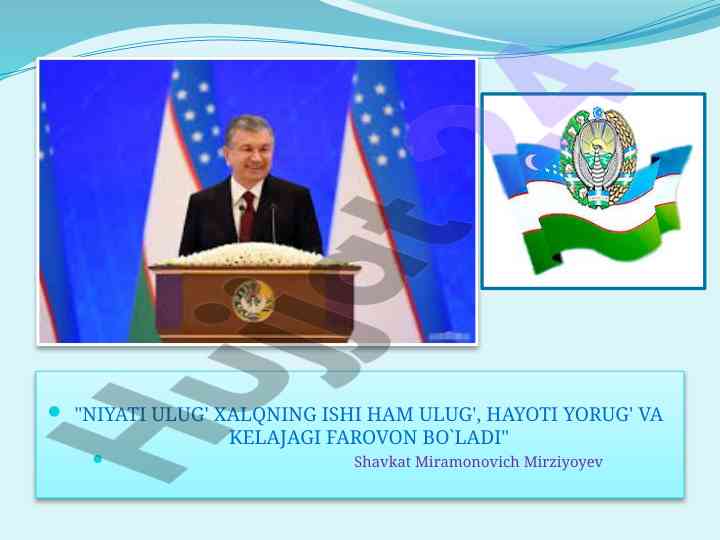 Hujjat24

"NIYATI ULUG' XALQNING ISHI HAM ULUG', HAYOTI YORUG' VA KELAJAGI FAROVON BO`LADI"

Shavkat Miramonovich Mirziyoyev